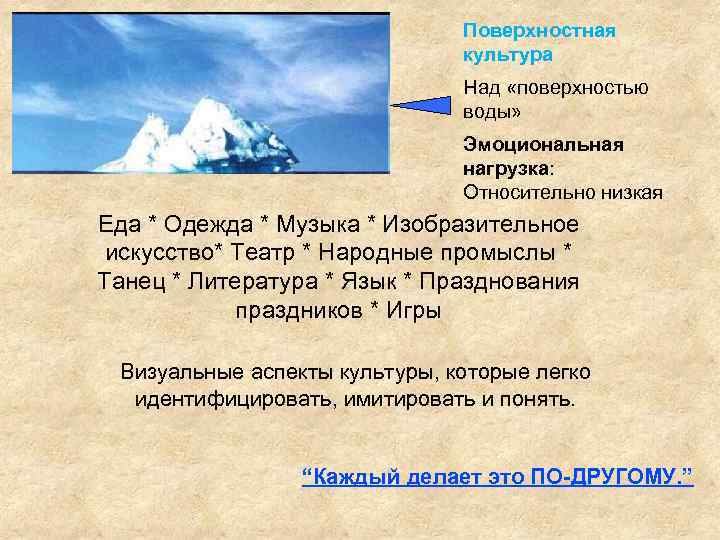 Поверхностная культура

Над «поверхностью воды»

Эмоциональная нагрузка: Относительно низкая

Еда * Одежда * Музыка * Изобразительное искусство* Театр * Народные промыслы * Танец * Литература * Язык * Празднования праздников * Игры

Визуальные аспекты культуры, которые легко идентифицировать, имитировать и понять.

“Каждый делает это ПО-ДРУГОМУ.”